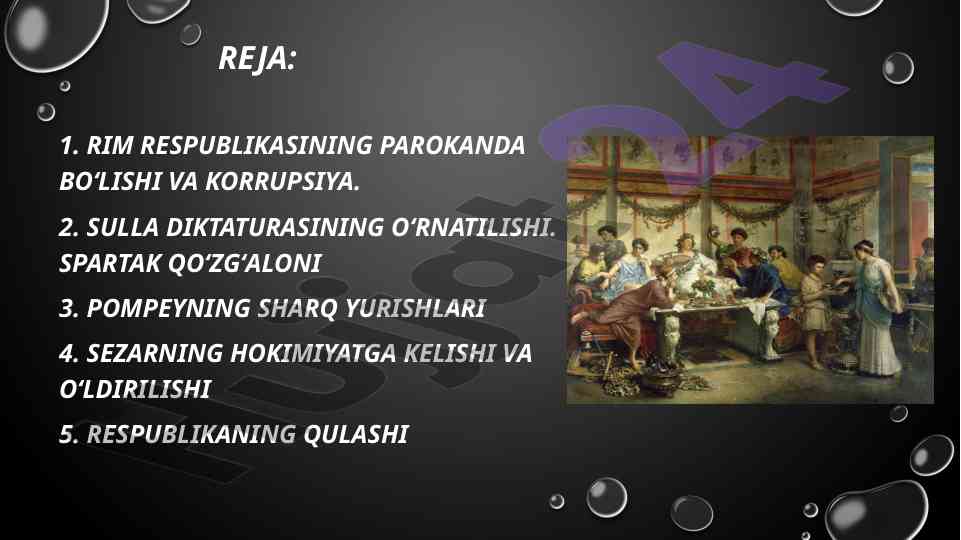 REJA:

1. RIM RESPUBLIKASINING PAROKANDA BO‘LISHI VA KORRUPSIYA.

2. SULLA DIKTATURASINING O‘RNATILISHI. SPARTAK QO‘ZG‘ALONI

3. POMPEYNING SHARQ YURISHLARI

4. SEZARNING HOKIMIYATGA KELISHI VA O‘LDIRILISHI

5. RESPUBLIKANING QULASHI